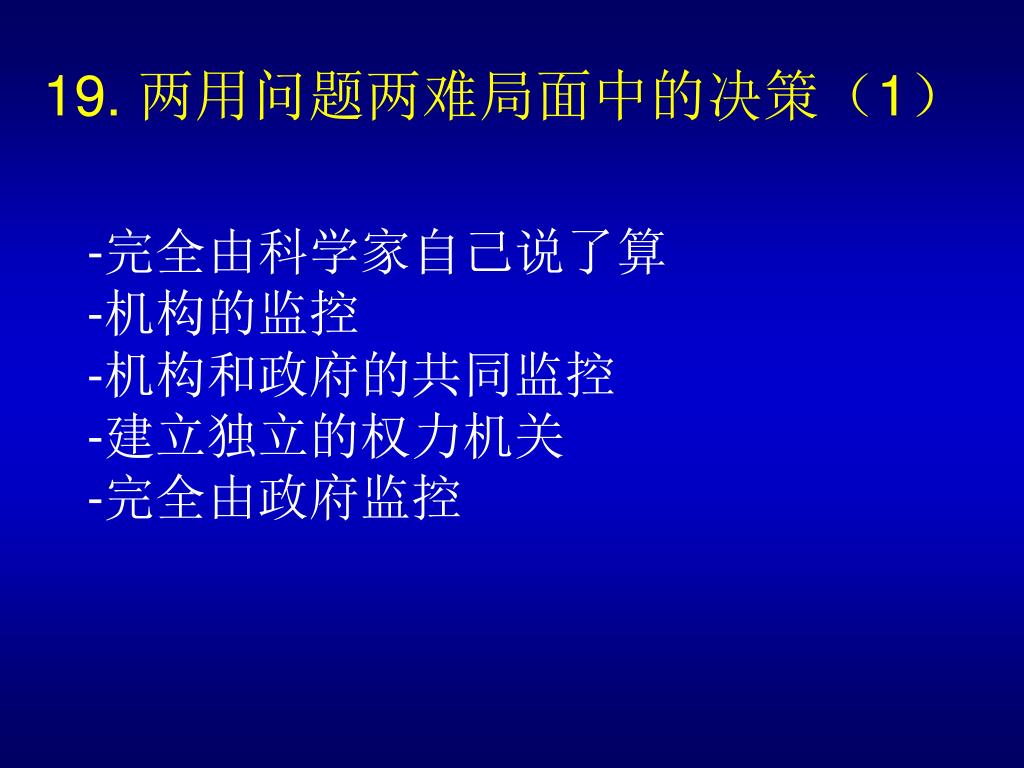 19. 两用问题两难局面中的决策（1）

-完全由科学家自己说了算
-机构的监控
-机构和政府的共同监控
-建立独立的权力机关
-完全由政府监控